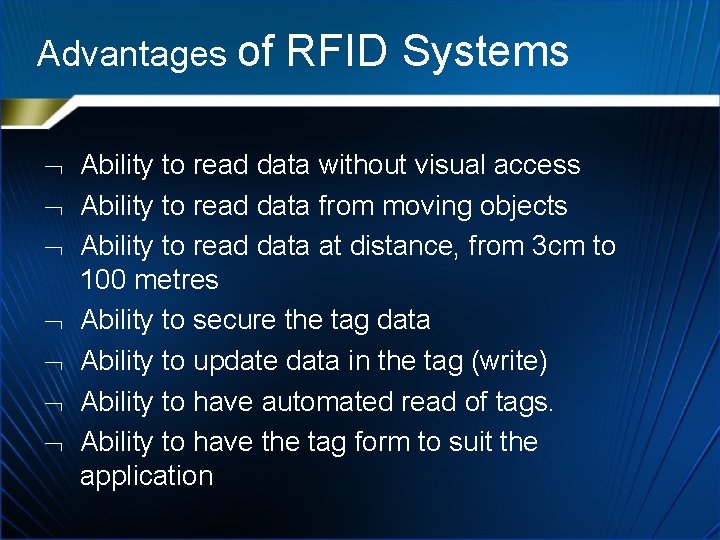 Advantages of RFID Systems

¬ Ability to read data without visual access
¬ Ability to read data from moving objects
¬ Ability to read data at distance, from 3cm to 100 metres
¬ Ability to secure the tag data
¬ Ability to update data in the tag (write)
¬ Ability to have automated read of tags.
¬ Ability to have the tag form to suit the application